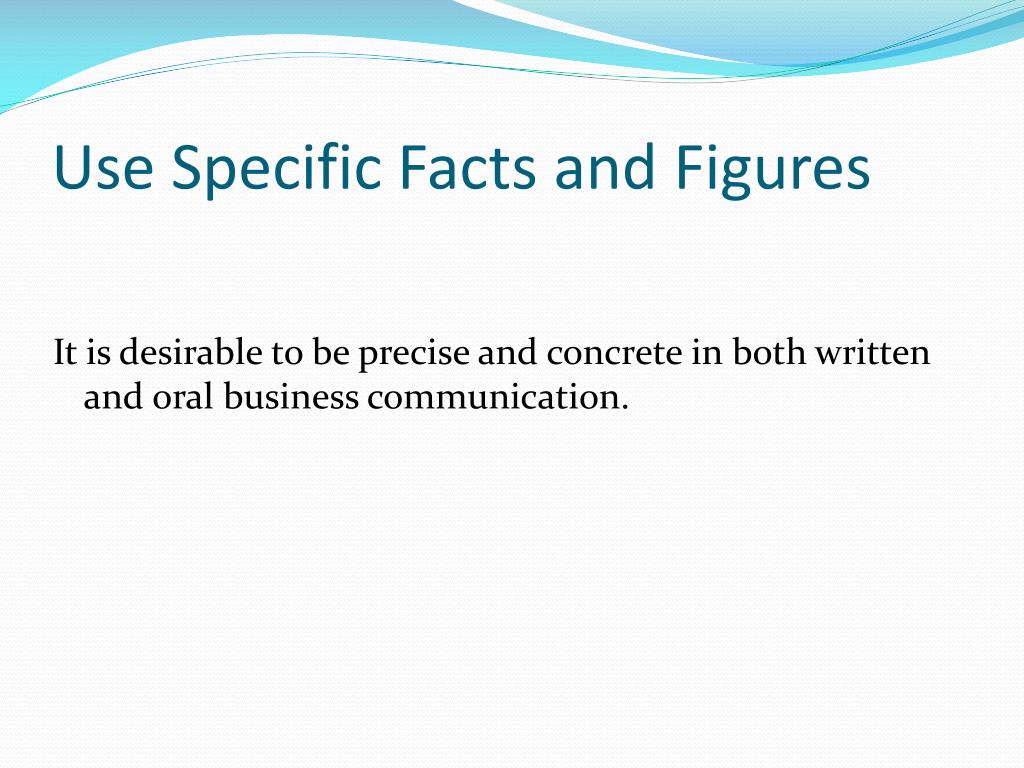 Use Specific Facts and Figures

It is desirable to be precise and concrete in both written and oral business communication.